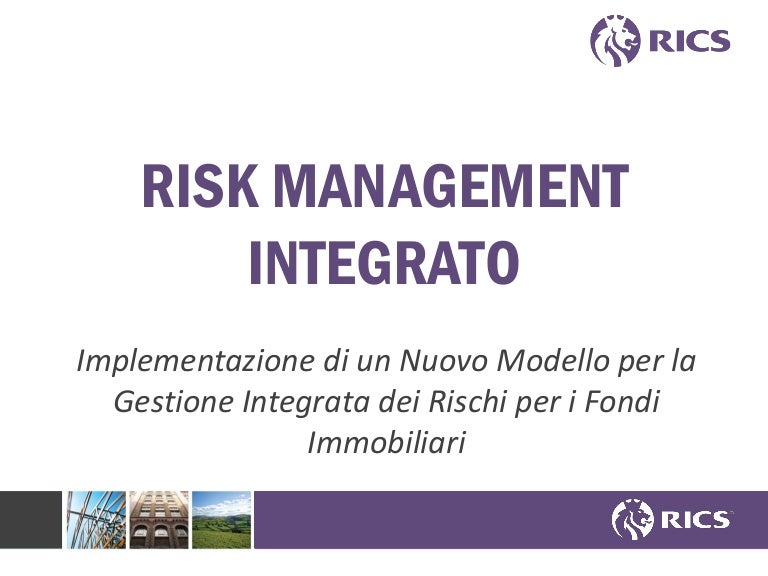 RICS

RISK MANAGEMENT INTEGRATO

Implementazione di un Nuovo Modello per la Gestione Integrata dei Rischi per i Fondi Immobiliari

RICS